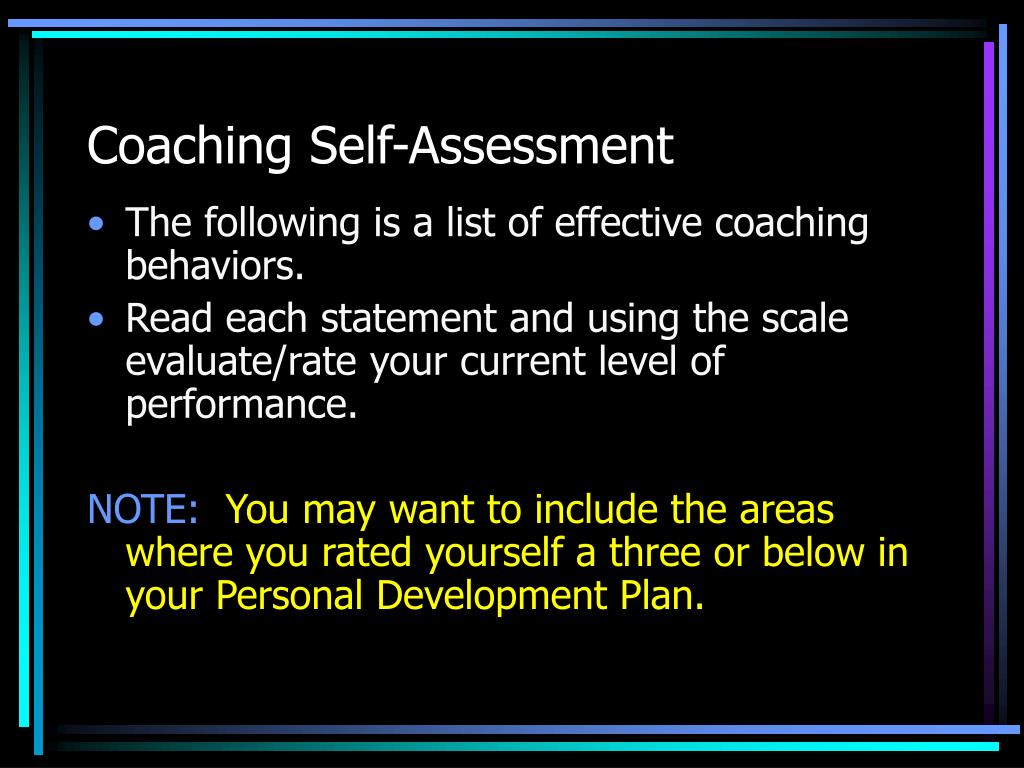 Coaching Self-Assessment

• The following is a list of effective coaching behaviors.
• Read each statement and using the scale evaluate/rate your current level of performance.

NOTE: You may want to include the areas where you rated yourself a three or below in your Personal Development Plan.